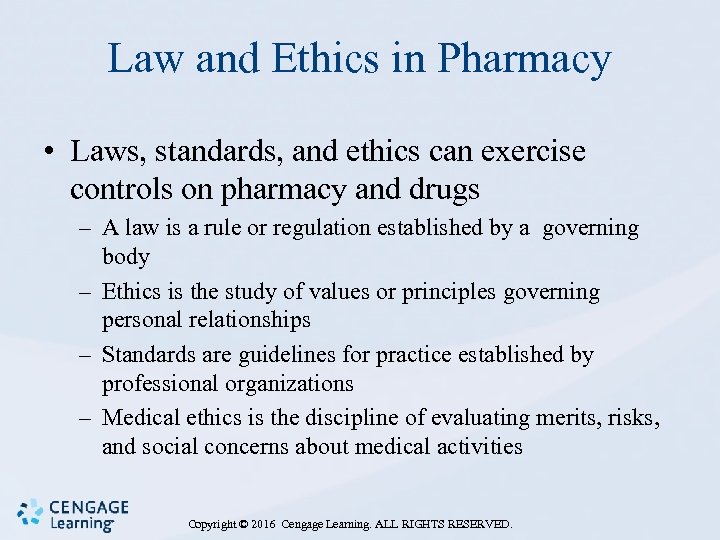 Law and Ethics in Pharmacy

• Laws, standards, and ethics can exercise controls on pharmacy and drugs
– A law is a rule or regulation established by a governing body
– Ethics is the study of values or principles governing personal relationships
– Standards are guidelines for practice established by professional organizations
– Medical ethics is the discipline of evaluating merits, risks, and social concerns about medical activities

CENGAGE Learning

Copyright © 2016 Cengage Learning. ALL RIGHTS RESERVED.